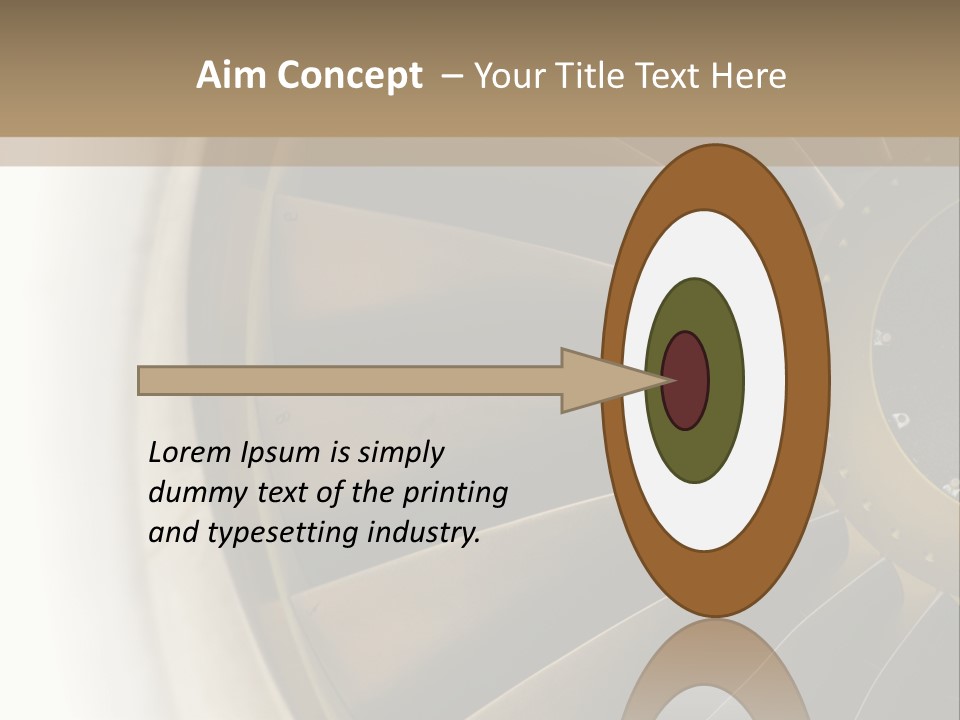 Aim Concept – Your Title Text Here

Lorem Ipsum is simply dummy text of the printing and typesetting industry.